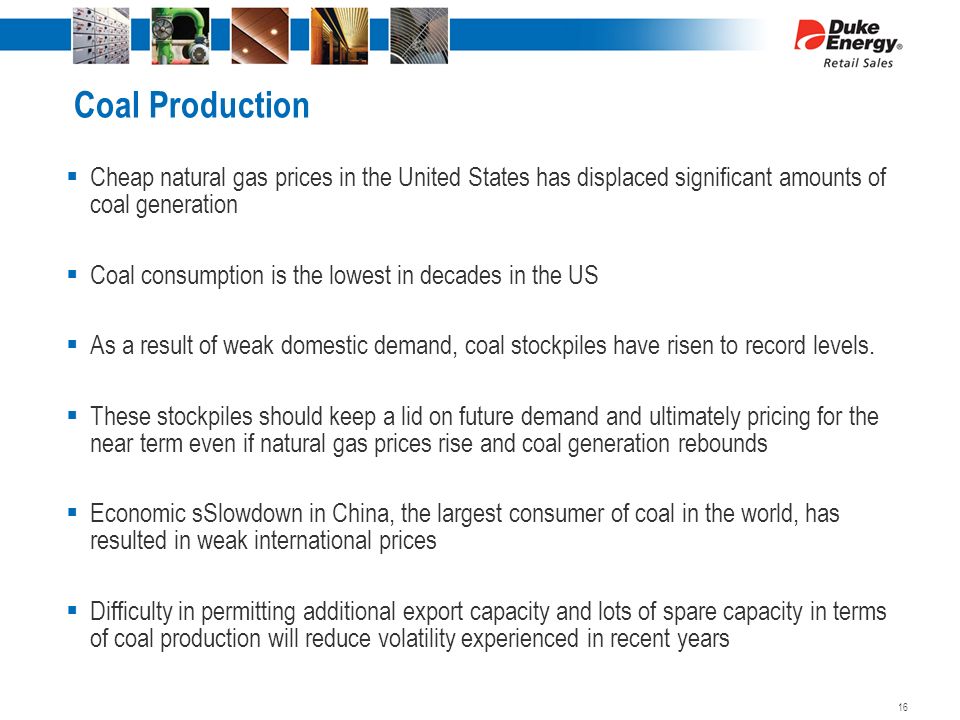 Duke Energy®
Retail Sales

Coal Production

▪ Cheap natural gas prices in the United States has displaced significant amounts of coal generation

▪ Coal consumption is the lowest in decades in the US

▪ As a result of weak domestic demand, coal stockpiles have risen to record levels.

▪ These stockpiles should keep a lid on future demand and ultimately pricing for the near term even if natural gas prices rise and coal generation rebounds

▪ Economic sSlowdown in China, the largest consumer of coal in the world, has resulted in weak international prices

▪ Difficulty in permitting additional export capacity and lots of spare capacity in terms of coal production will reduce volatility experienced in recent years

16